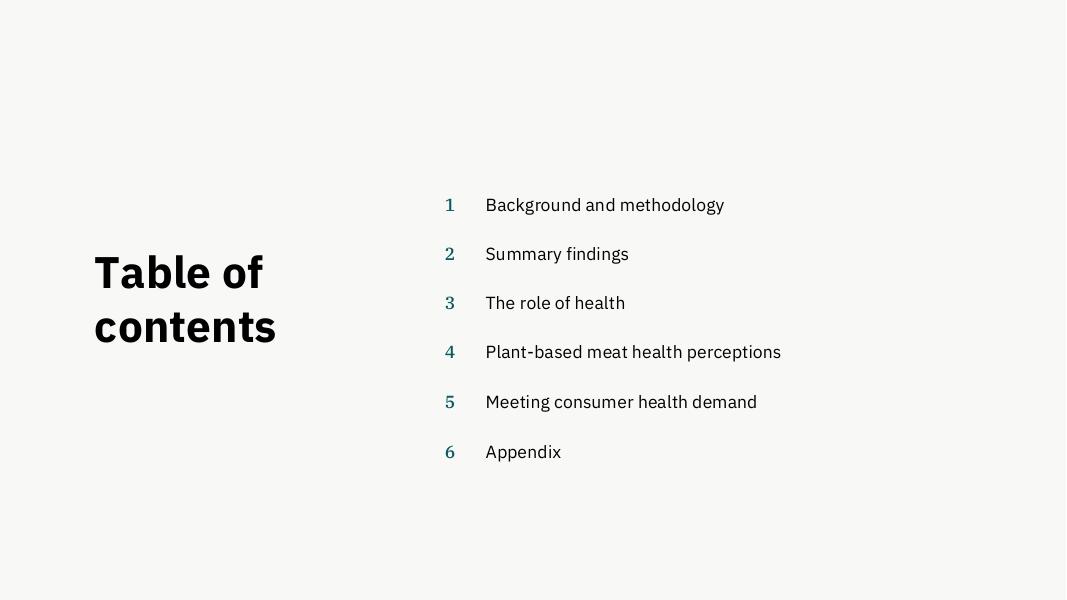 Table of contents

1 Background and methodology

2 Summary findings

3 The role of health

4 Plant-based meat health perceptions

5 Meeting consumer health demand

6 Appendix